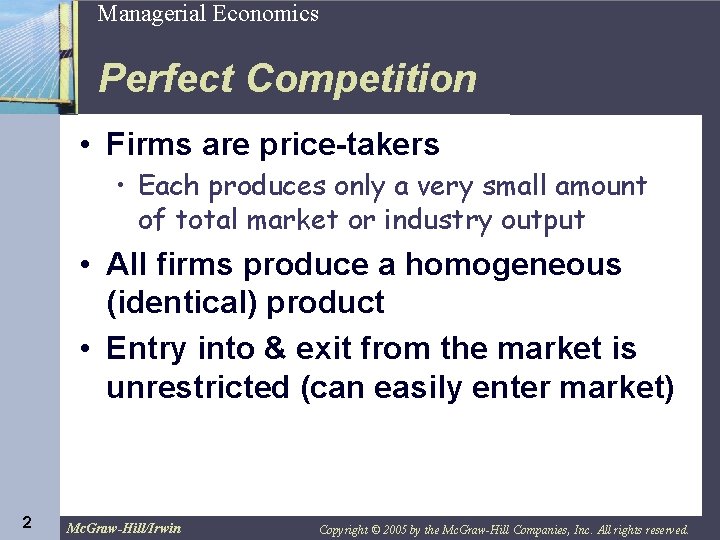 Managerial Economics

Perfect Competition

• Firms are price-takers
  • Each produces only a very small amount of total market or industry output
• All firms produce a homogeneous (identical) product
• Entry into & exit from the market is unrestricted (can easily enter market)

2

McGraw-Hill/Irwin

Copyright © 2005 by the McGraw-Hill Companies, Inc. All rights reserved.